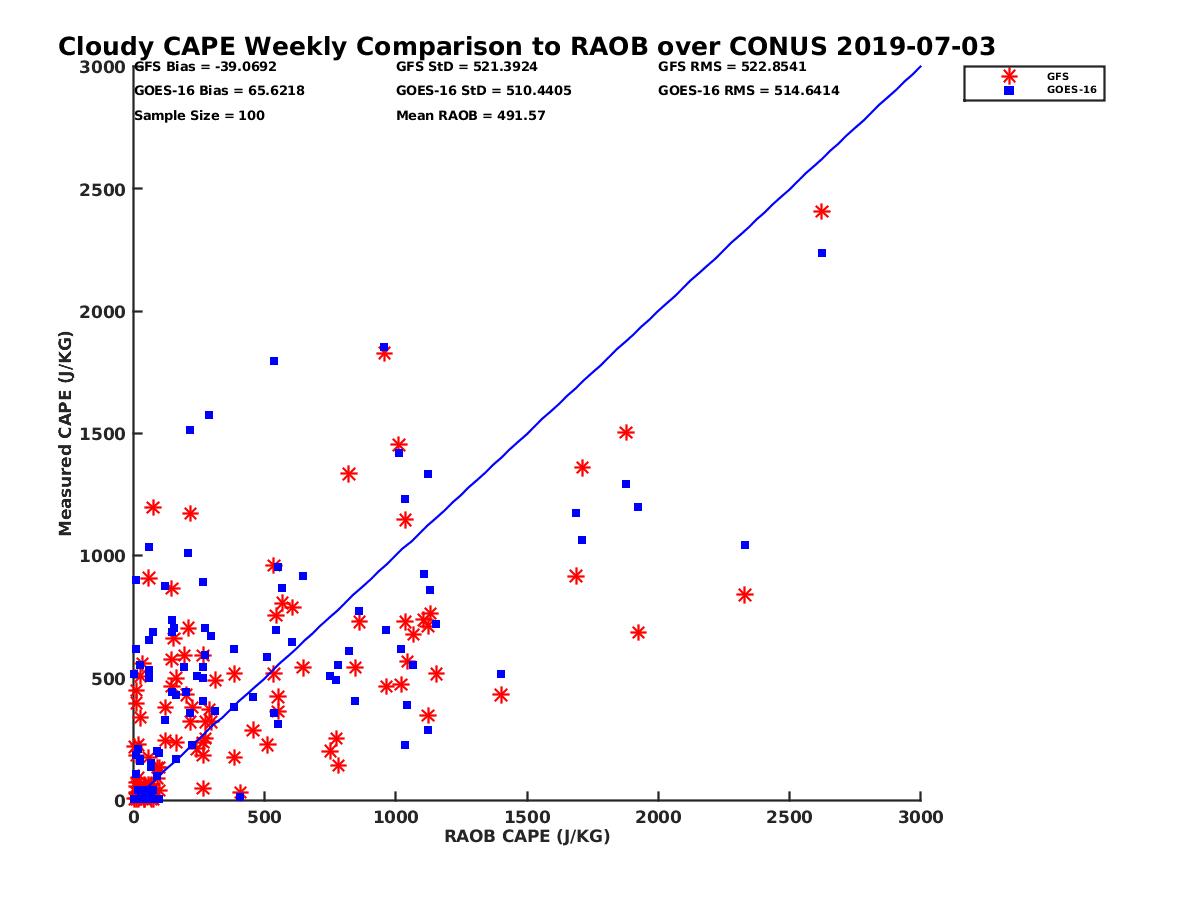 Cloudy CAPE Weekly Comparison to RAOB over CONUS 2019-07-03

GFS Bias = -39.0692
GOES-16 Bias = 65.6218
Sample Size = 100

GFS StD = 521.3924
GOES-16 StD = 510.4405
Mean RAOB = 491.57

GFS RMS = 522.8541
GOES-16 RMS = 514.6414

GFS
GOES-16

Measured CAPE (J/KG)

3000
2500
2000
1500
1000
500
0

0
500
1000
1500
2000
2500
3000

RAOB CAPE (J/KG)